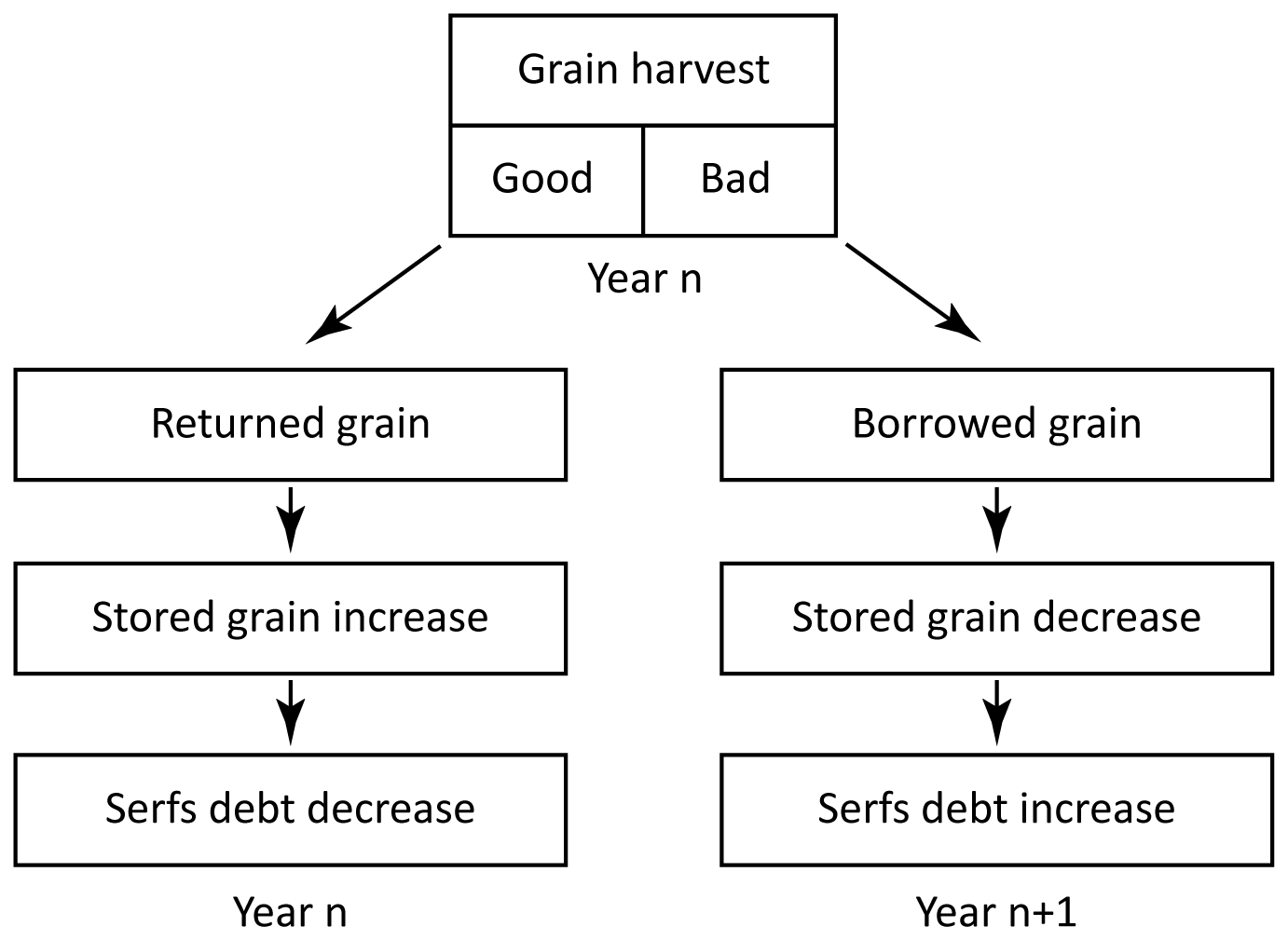 Grain harvest

Good

Bad

Year n

Returned grain

Stored grain increase

Serfs debt decrease

Year n

Borrowed grain

Stored grain decrease

Serfs debt increase

Year n+1